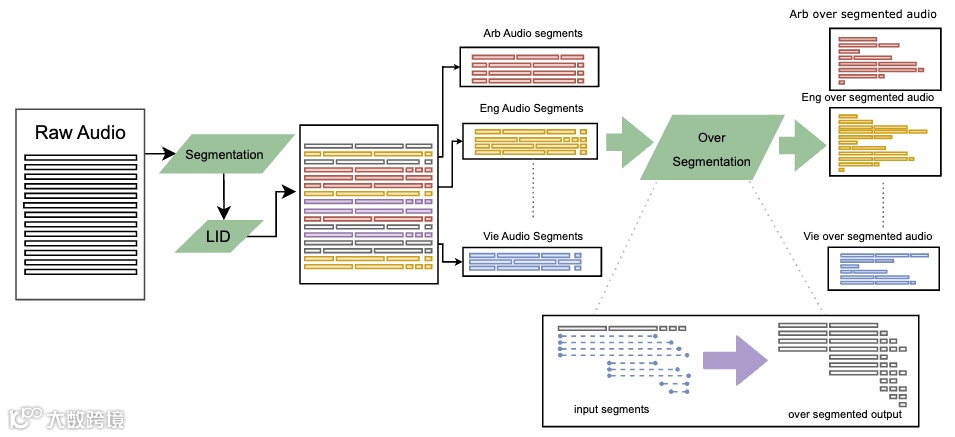 Raw Audio

Segmentation

LID

Arb Audio segments

Eng Audio Segments

Vie Audio Segments

Over Segmentation

Arb over segmented audio

Eng over segmented audio

Vie over segmented audio

input segments

over segmented output

大数跨境